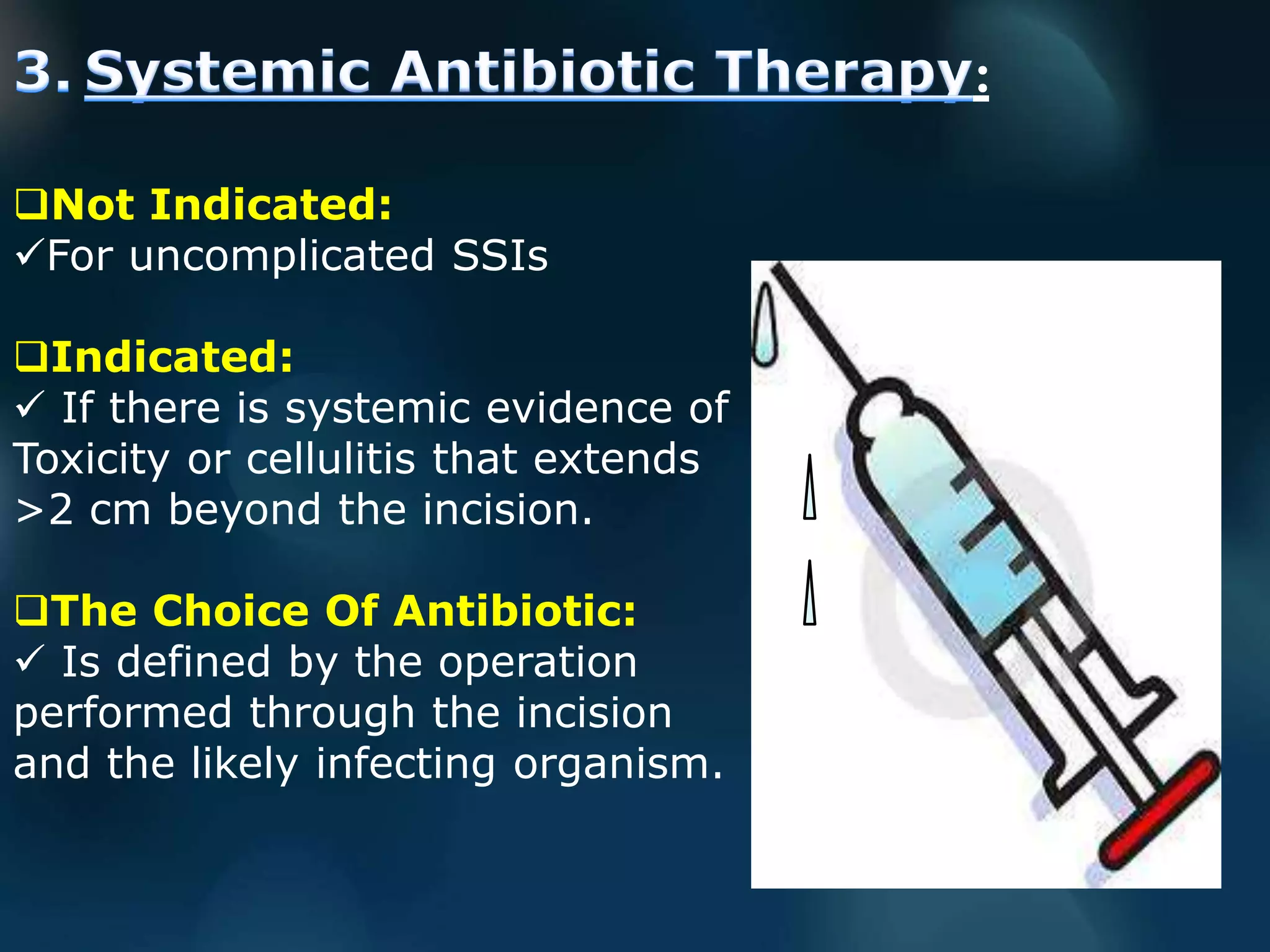 3. Systemic Antibiotic Therapy:

❑Not Indicated:
✓For uncomplicated SSIs

❑Indicated:
✓ If there is systemic evidence of Toxicity or cellulitis that extends >2 cm beyond the incision.

❑The Choice Of Antibiotic:
✓ Is defined by the operation performed through the incision and the likely infecting organism.